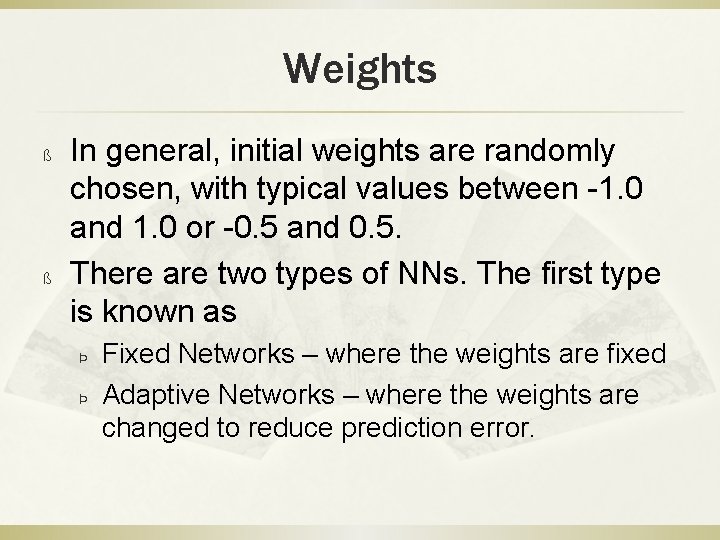 Weights

ß In general, initial weights are randomly chosen, with typical values between -1.0 and 1.0 or -0.5 and 0.5.

ß There are two types of NNs. The first type is known as

Þ Fixed Networks – where the weights are fixed

Þ Adaptive Networks – where the weights are changed to reduce prediction error.